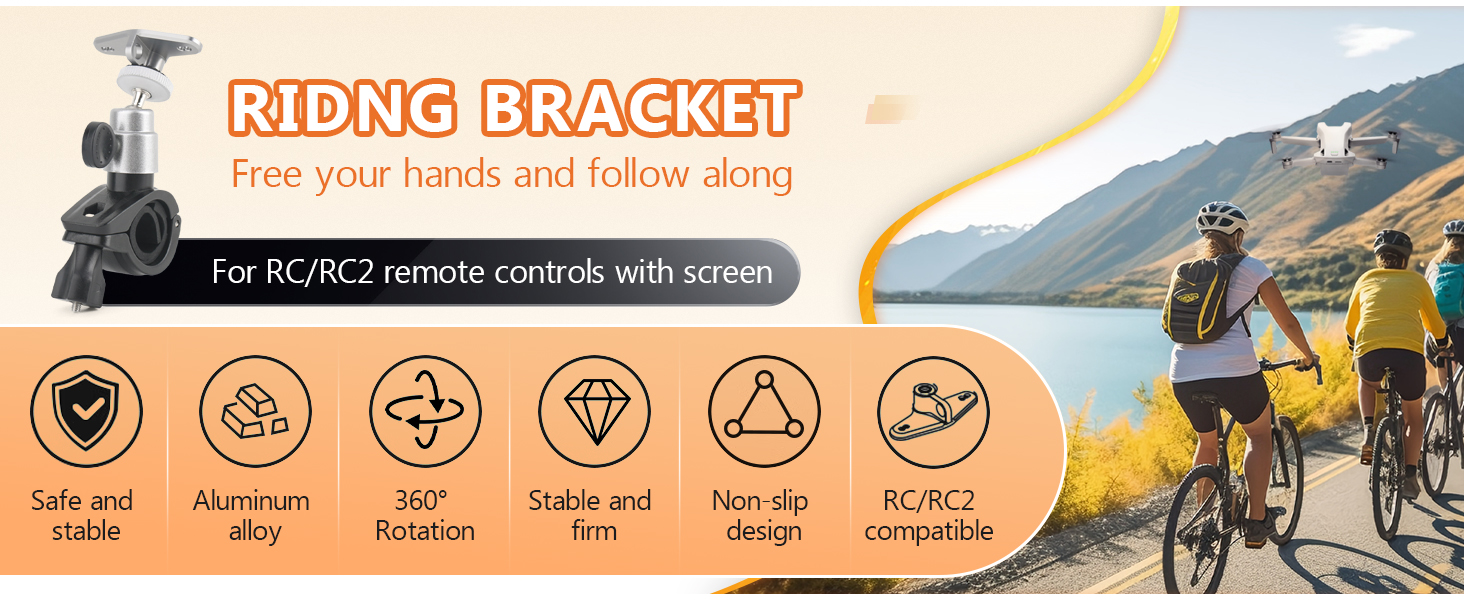 RIDNG BRACKET

Free your hands and follow along

For RC/RC2 remote controls with screen

Safe and stable

Aluminum alloy

360° Rotation

Stable and firm

Non-slip design

RC/RC2 compatible